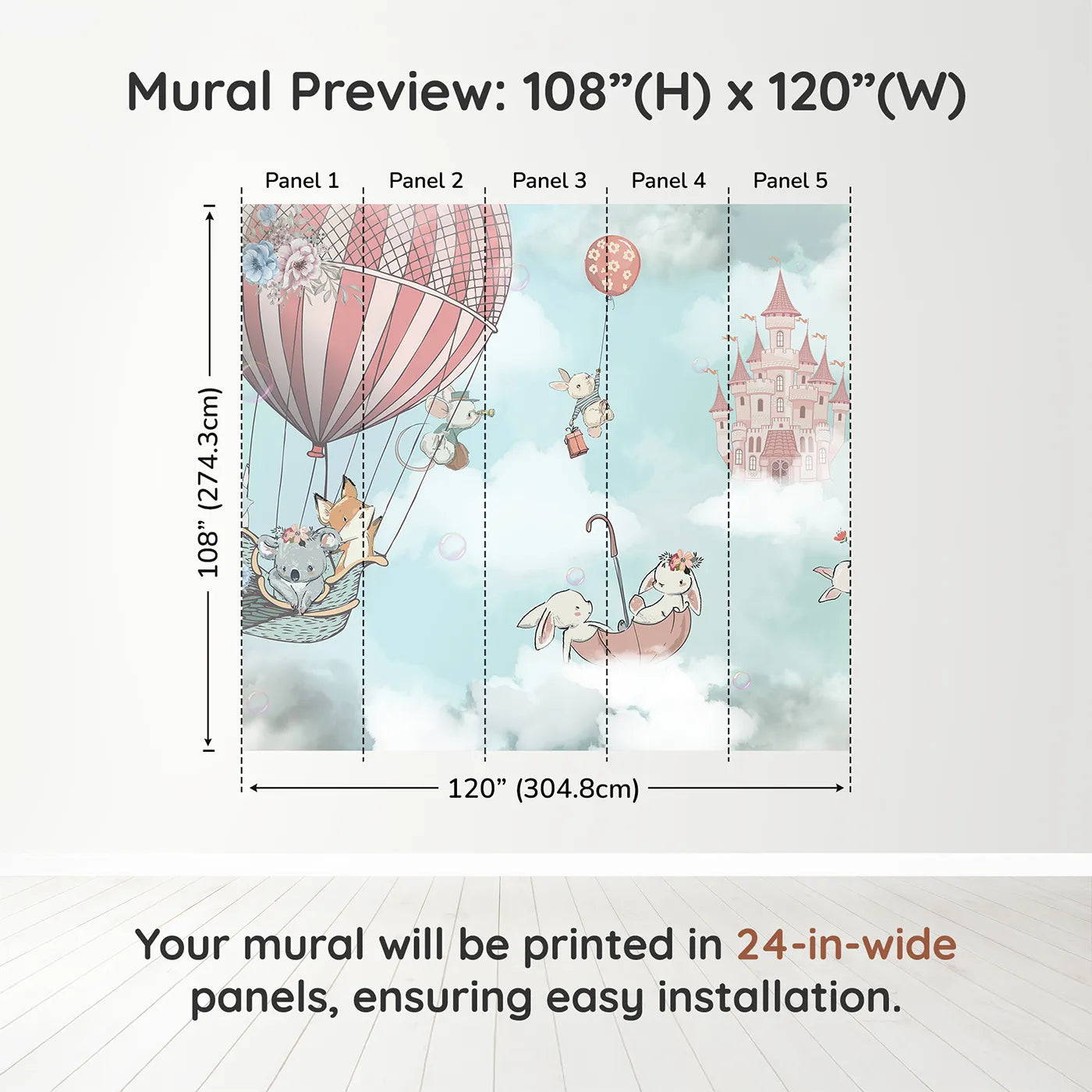 Mural Preview: 108”(H) x 120”(W)

Panel 1
Panel 2
Panel 3
Panel 4
Panel 5

108” (274.3cm)

120” (304.8cm)

Your mural will be printed in 24-in-wide panels, ensuring easy installation.